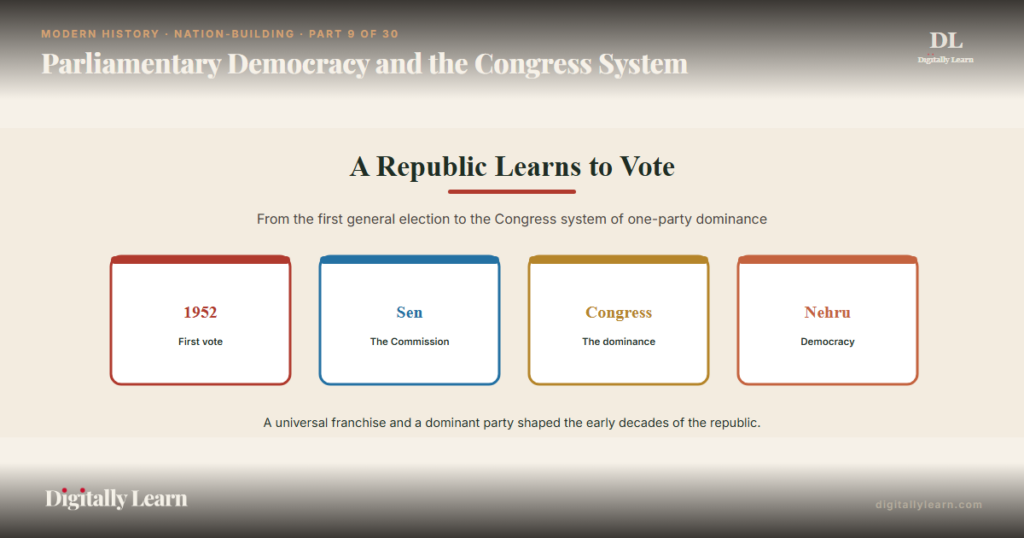 MODERN HISTORY · NATION-BUILDING · PART 9 OF 30

Parliamentary Democracy and the Congress System

DL
Digitally Learn

A Republic Learns to Vote

From the first general election to the Congress system of one-party dominance

1952
First vote

Sen
The Commission

Congress
The dominance

Nehru
Democracy

A universal franchise and a dominant party shaped the early decades of the republic.

Digitally Learn

digitallylearn.com